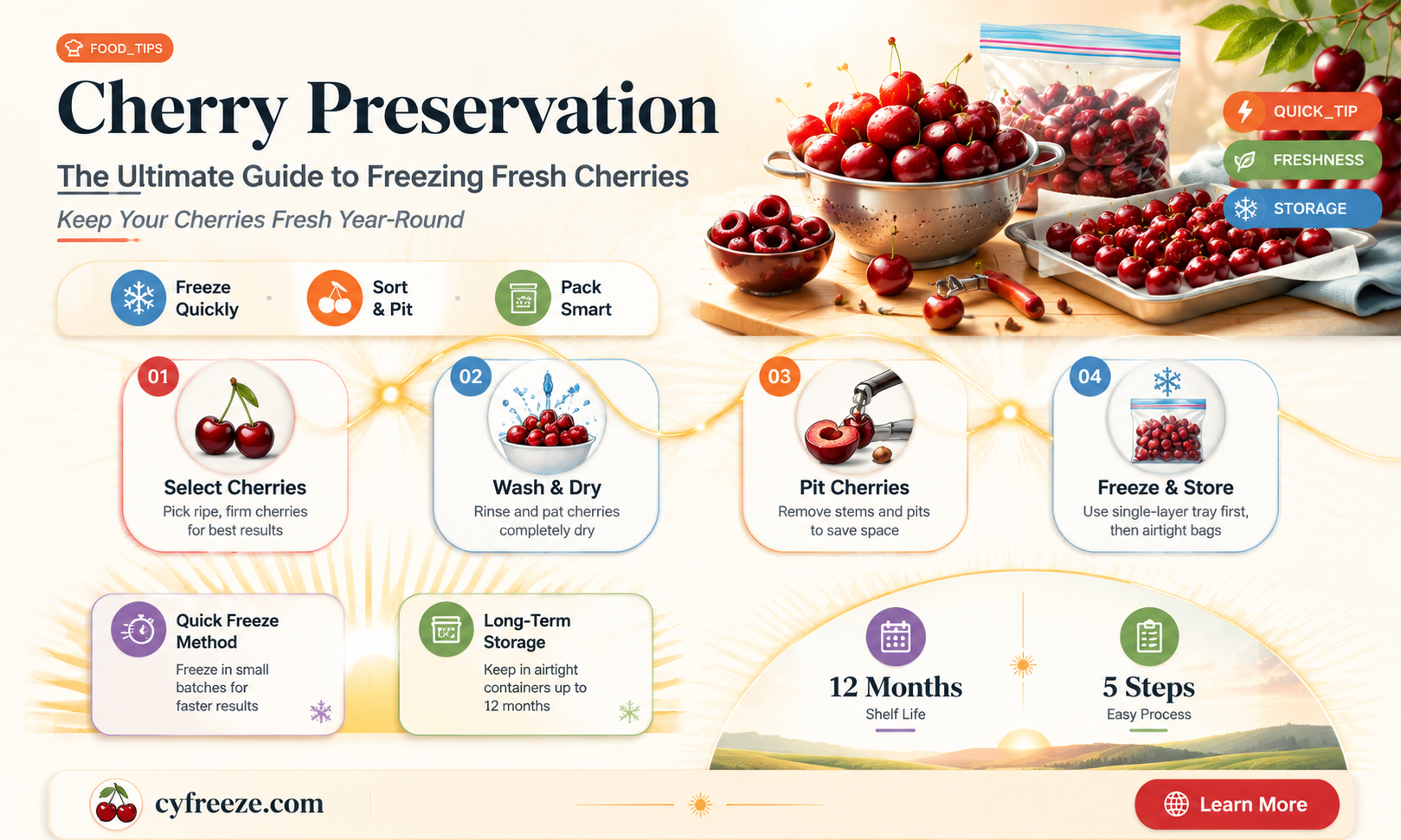 FOOD_TIPS

Cherry Preservation

The Ultimate Guide to Freezing Fresh Cherries

Keep Your Cherries Fresh Year-Round

QUICK_TIP
FRESHNESS
STORAGE

Freeze Quickly
Sort & Pit
Pack Smart

01
Select Cherries
Pick ripe, firm cherries for best results

02
Wash & Dry
Rinse and pat cherries completely dry

03
Pit Cherries
Remove stems and pits to save space

04
Freeze & Store
Use single-layer tray first, then airtight bags

Quick Freeze Method
Freeze in small batches for faster results

Long-Term Storage
Keep in airtight containers up to 12 months

12 Months
Shelf Life

5 Steps
Easy Process

cyfreeze.com

Learn More